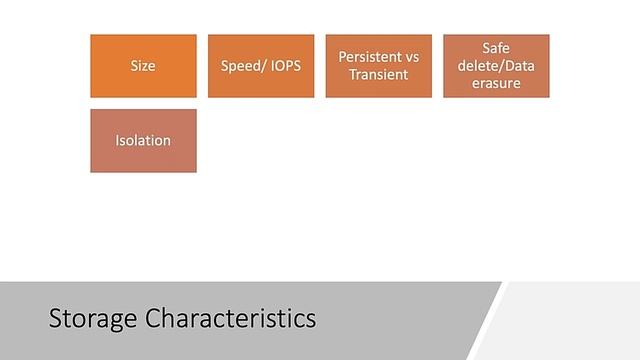 Size

Speed/ IOPS

Persistent vs Transient

Safe delete/Data erasure

Isolation

Storage Characteristics